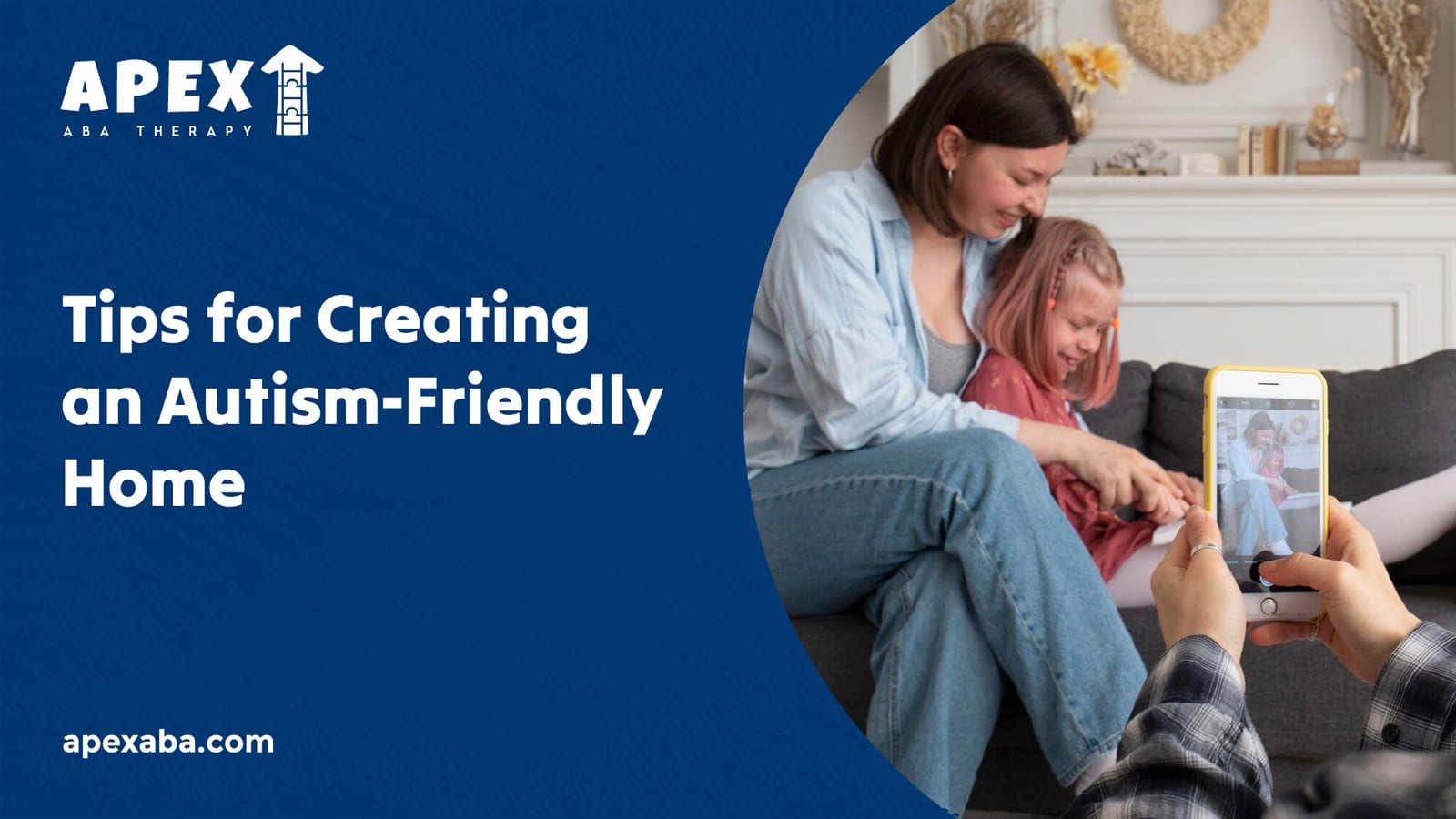 APEX
ABA THERAPY

Tips for Creating an Autism-Friendly Home

apexaba.com